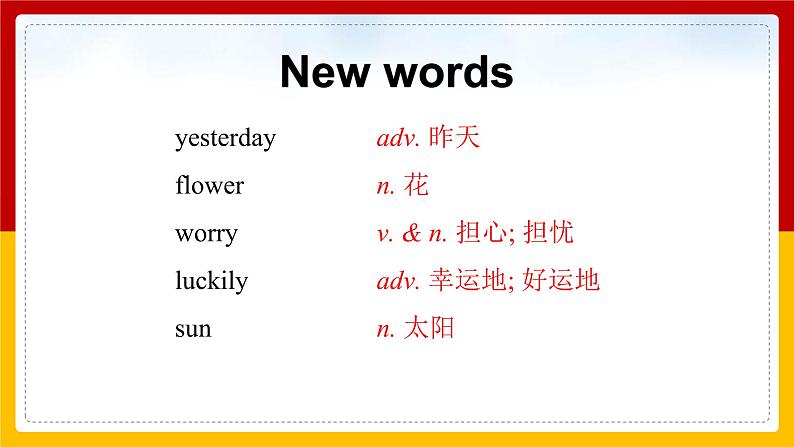 New words

yesterday adv. 昨天
flower n. 花
worry v. & n. 担心; 担忧
luckily adv. 幸运地; 好运地
sun n. 太阳